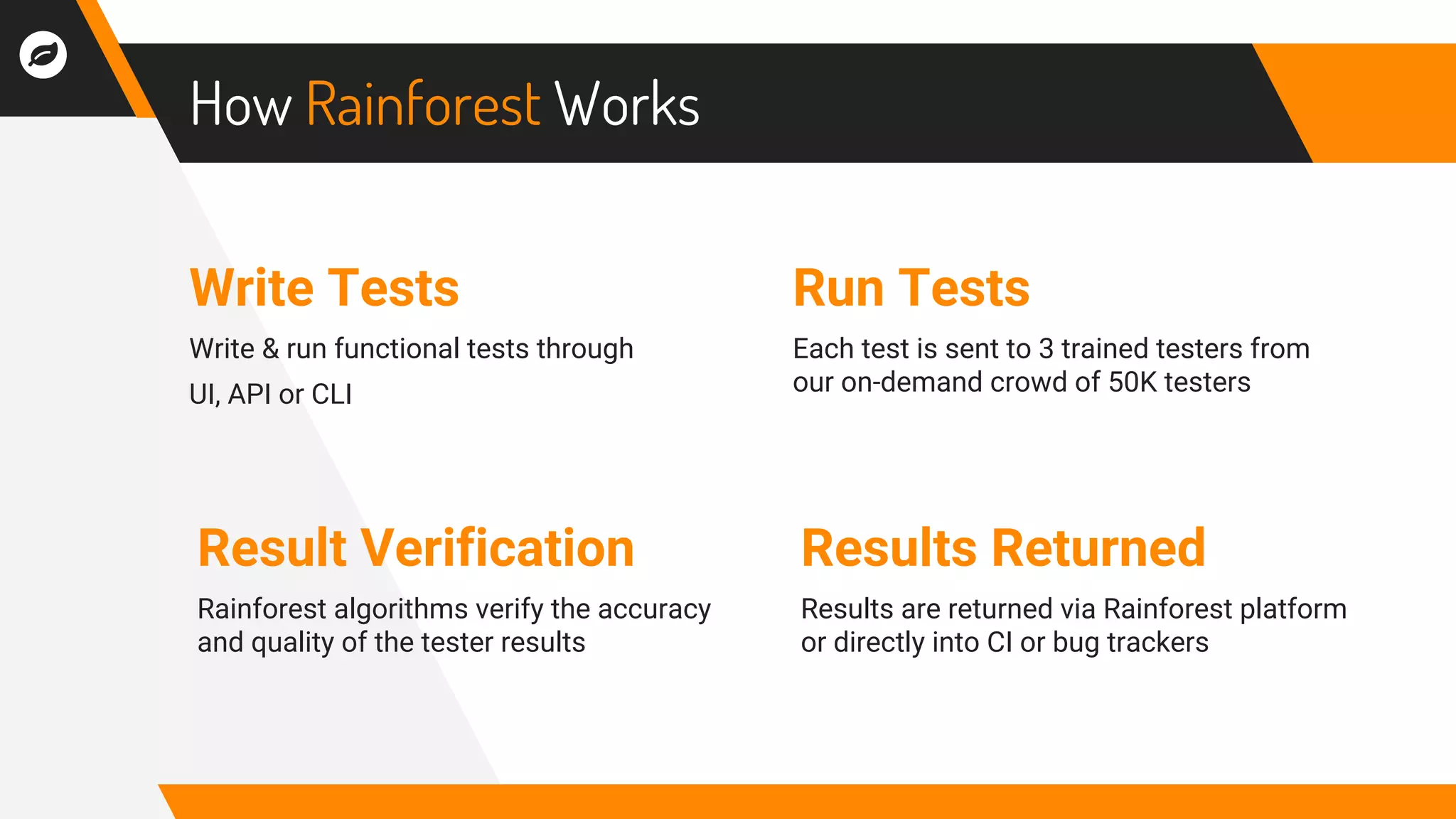 How Rainforest Works

Write Tests

Write & run functional tests through UI, API or CLI

Run Tests

Each test is sent to 3 trained testers from our on-demand crowd of 50K testers

Result Verification

Rainforest algorithms verify the accuracy and quality of the tester results

Results Returned

Results are returned via Rainforest platform or directly into CI or bug trackers